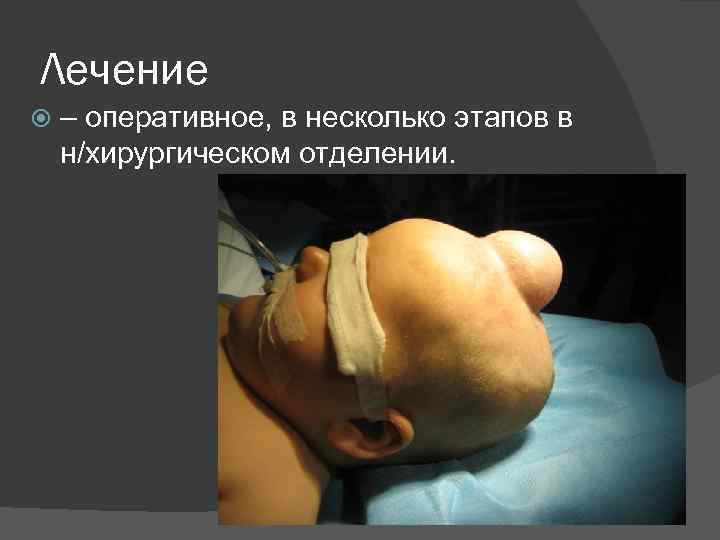 Лечение

– оперативное, в несколько этапов в н/хирургическом отделении.